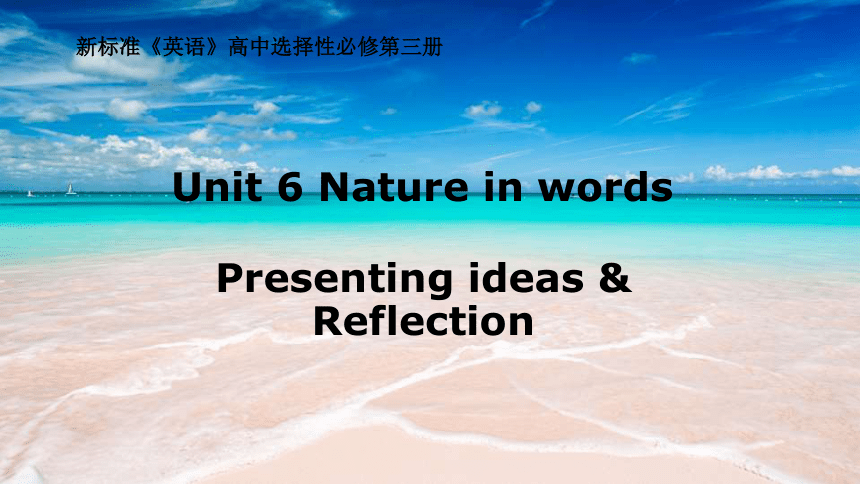 新标准《英语》高中选择性必修第三册

Unit 6 Nature in words

Presenting ideas & Reflection